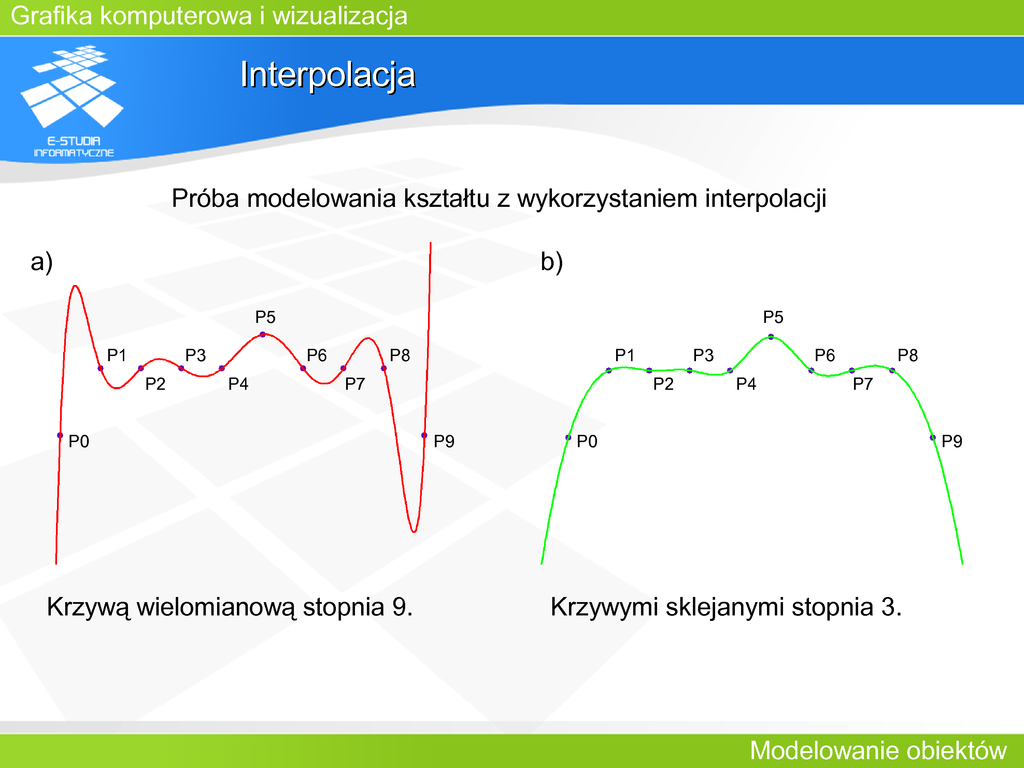 Grafika komputerowa i wizualizacja

E-STUDIA INFORMATYCZNE

Interpolacja

Próba modelowania kształtu z wykorzystaniem interpolacji

a)

P0 P1 P2 P3 P4 P5 P6 P7 P8 P9

Krzywą wielomianową stopnia 9.

b)

P0 P1 P2 P3 P4 P5 P6 P7 P8 P9

Krzywymi sklejanymi stopnia 3.

Modelowanie obiektów